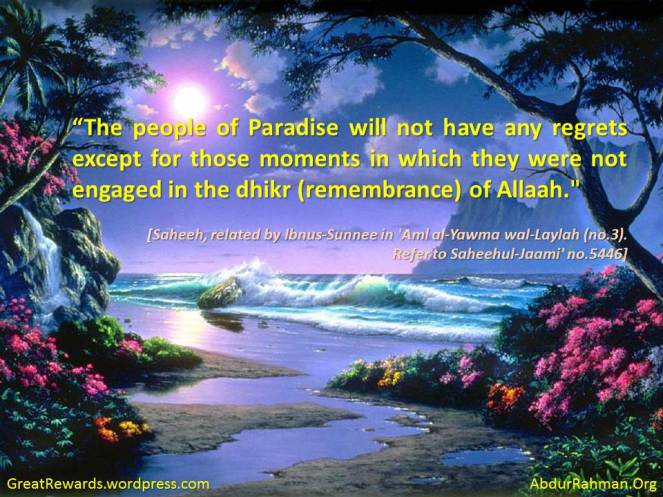 "The people of Paradise will not have any regrets except for those moments in which they were not engaged in the dhikr (remembrance) of Allaah."

[Saheeh, related by Ibnus-Sunnee in 'Aml al-Yawma wal-Laylah (no.3). Refer to Saheehul-Jaami' no.5446]

GreatRewards.wordpress.com

AbdurRahman.Org